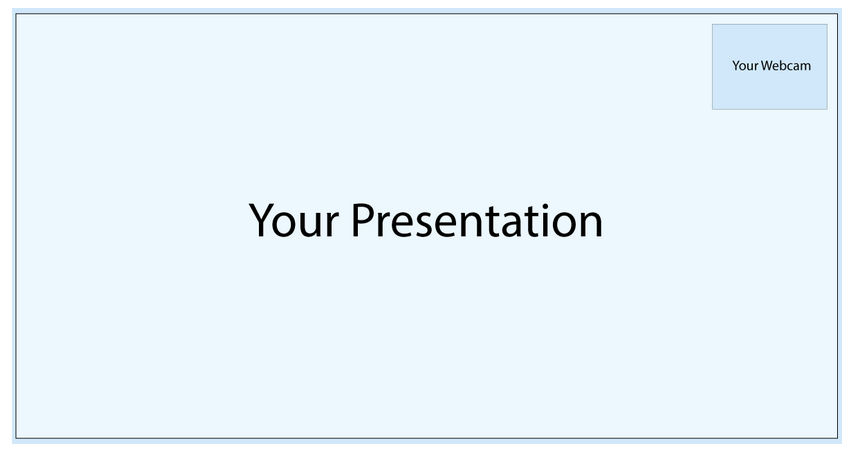 Your Webcam

Your Presentation